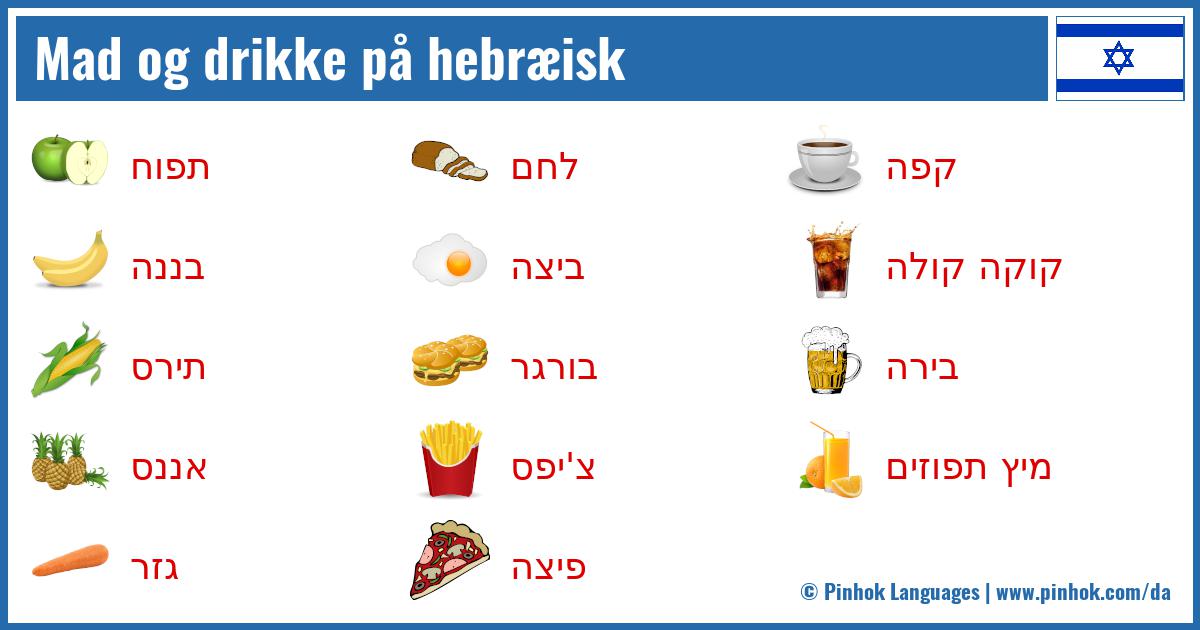 Mad og drikke på hebræisk

תפוח
בננה
תירס
אננס
גזר

לחם
ביצה
בורגר
צ'יפס
פיצה

קפה
קוקה קולה
בירה
מיץ תפוזים

© Pinhok Languages | www.pinhok.com/da